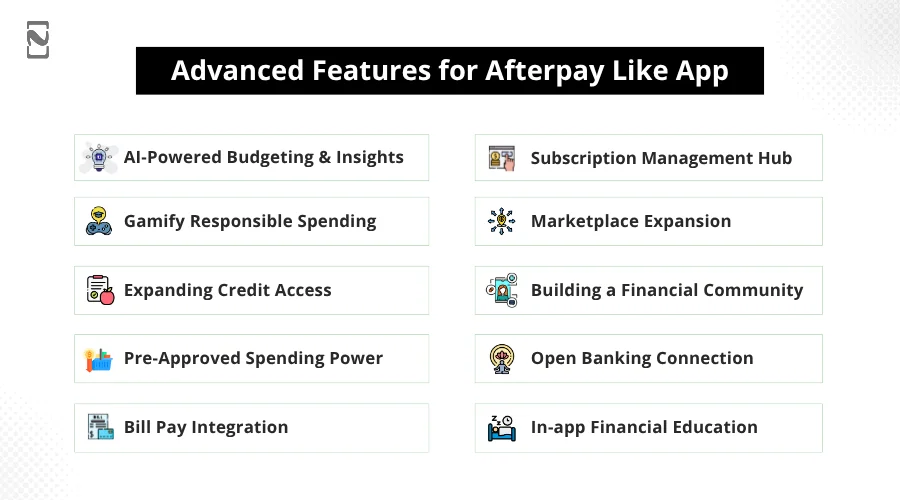 Advanced Features for Afterpay Like App

AI-Powered Budgeting & Insights

Gamify Responsible Spending

Expanding Credit Access

Pre-Approved Spending Power

Bill Pay Integration

Subscription Management Hub

Marketplace Expansion

Building a Financial Community

Open Banking Connection

In-app Financial Education